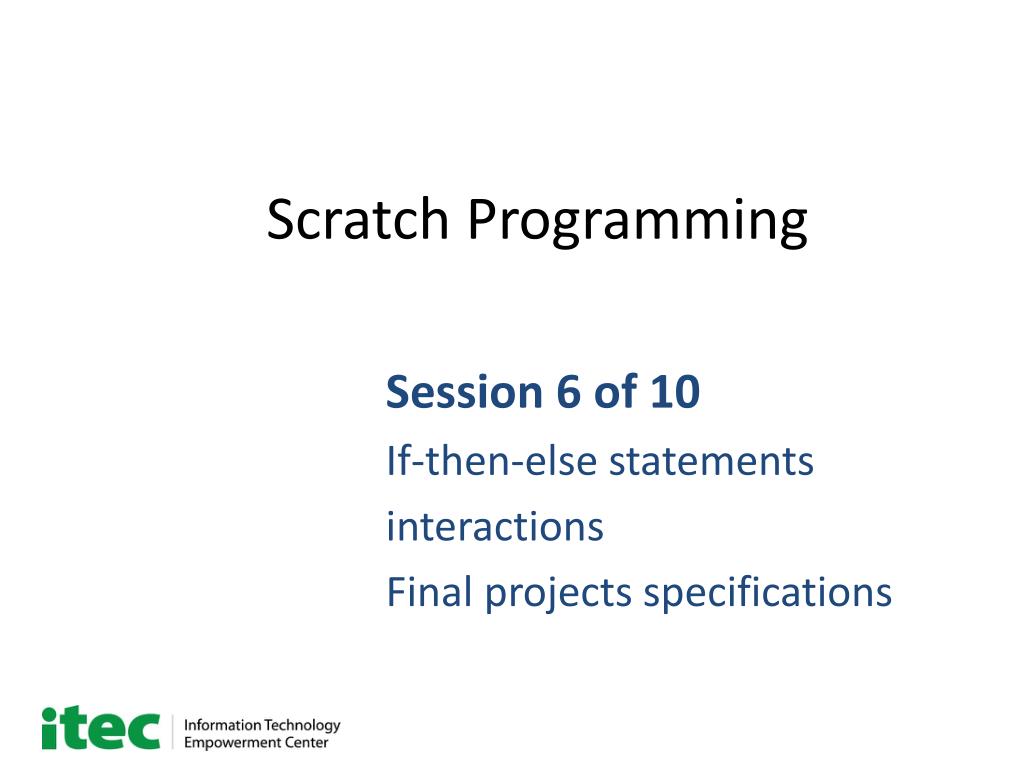 Scratch Programming

Session 6 of 10
If-then-else statements
interactions
Final projects specifications

itec
Information Technology
Empowerment Center